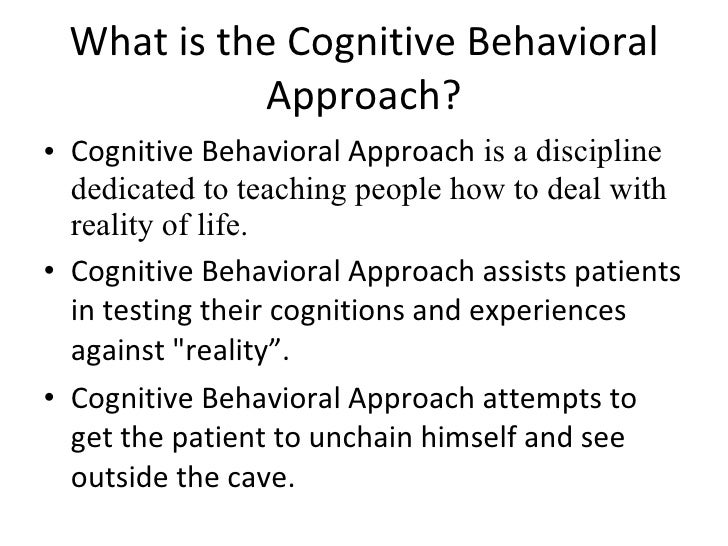 What is the Cognitive Behavioral Approach?

• Cognitive Behavioral Approach is a discipline dedicated to teaching people how to deal with reality of life.

• Cognitive Behavioral Approach assists patients in testing their cognitions and experiences against "reality”.

• Cognitive Behavioral Approach attempts to get the patient to unchain himself and see outside the cave.